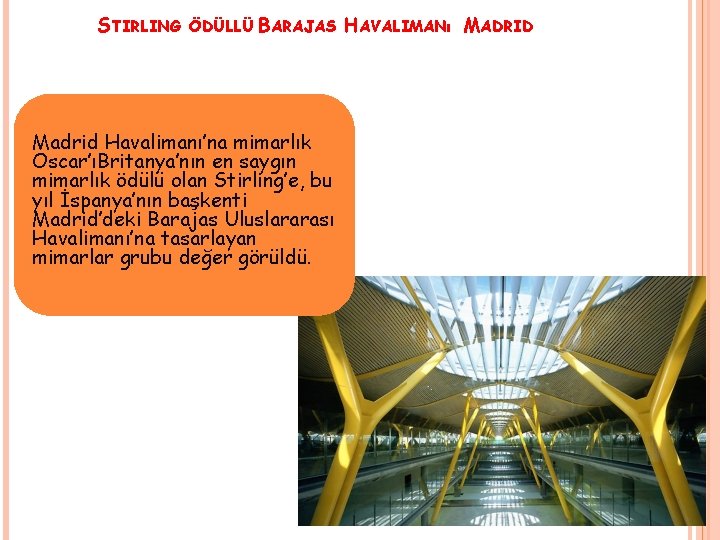 STIRLING ÖDÜLLÜ BARAJAS HAVALIMANı MADRID

Madrid Havalimanı'na mimarlık Oscar'ıBritanya'nın en saygın mimarlık ödülü olan Stirling'e, bu yıl İspanya'nın başkenti Madrid'deki Barajas Uluslararası Havalimanı'na tasarlayan mimarlar grubu değer görüldü.